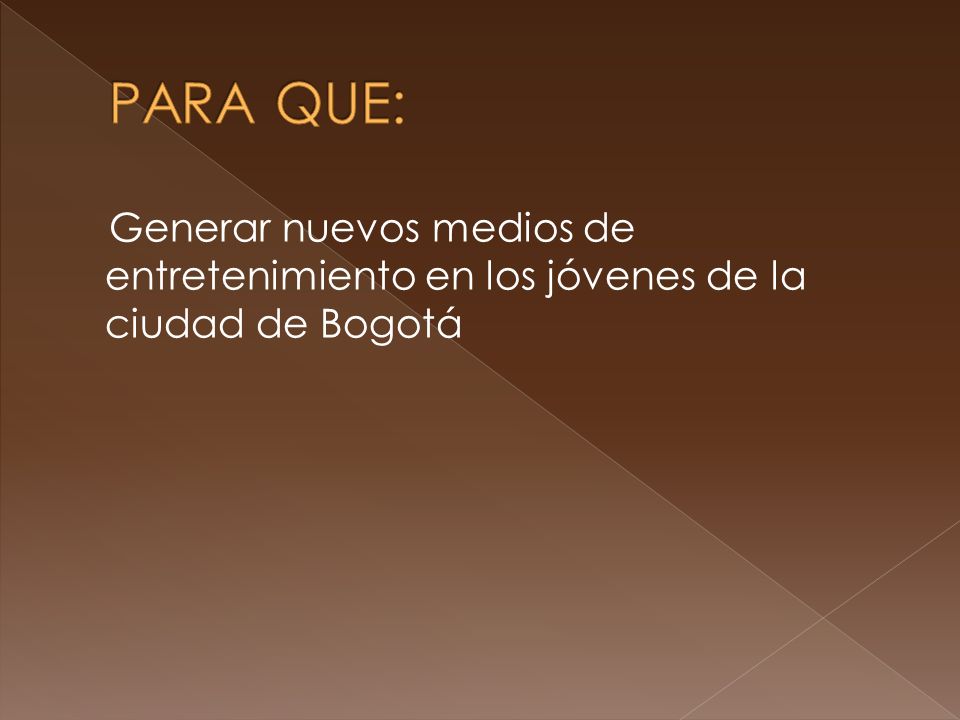 PARA QUE:

Generar nuevos medios de entretenimiento en los jóvenes de la ciudad de Bogotá